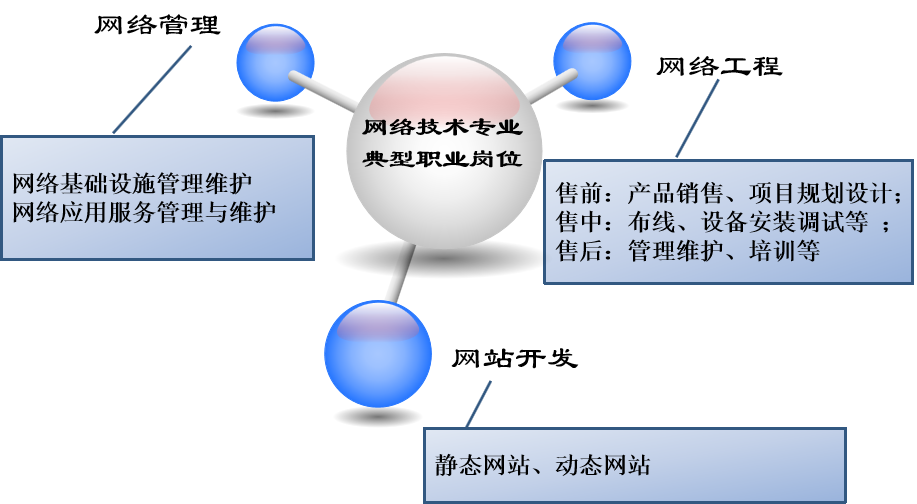 网络管理

网络基础设施管理维护
网络应用服务管理与维护

网络技术专业
典型职业岗位

网络工程

售前：产品销售、项目规划设计；
售中：布线、设备安装调试等 ；
售后：管理维护、培训等

网站开发

静态网站、动态网站